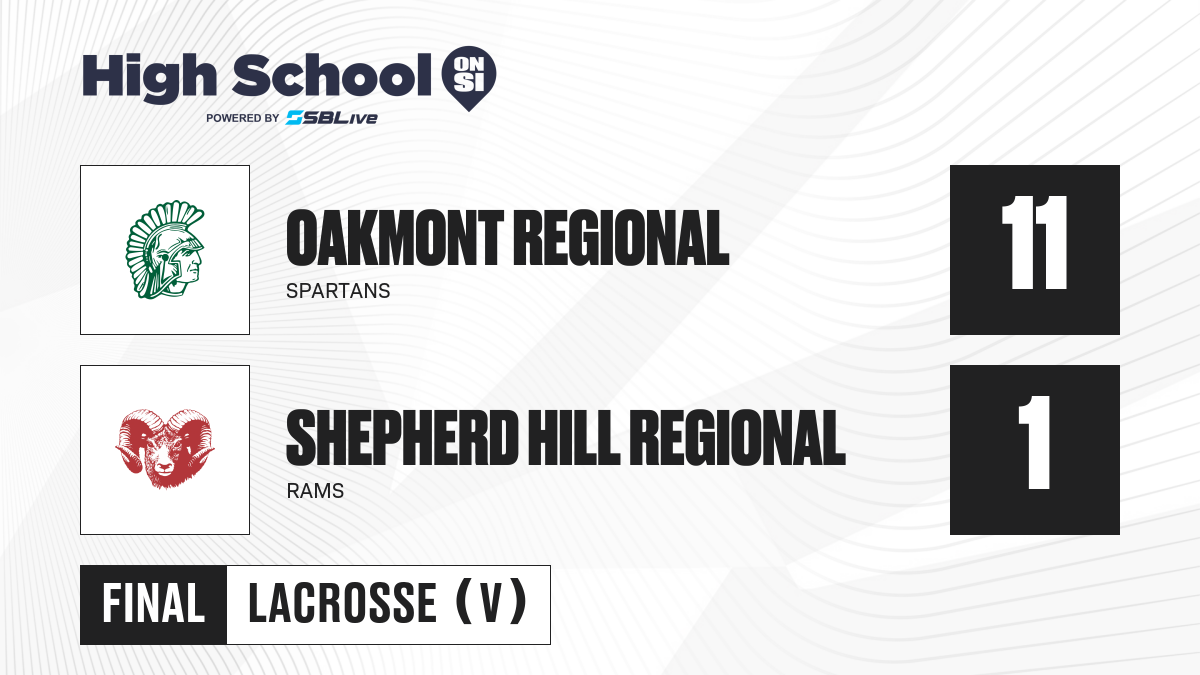 High School ON SI
POWERED BY SBLive

OAKMONT REGIONAL
SPARTANS
11

SHEPHERD HILL REGIONAL
RAMS
1

FINAL LACROSSE (V)